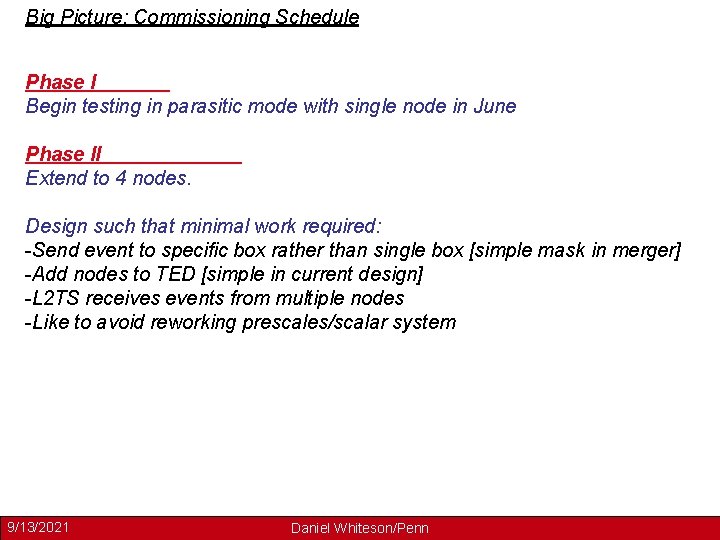 Big Picture: Commissioning Schedule

Phase I
Begin testing in parasitic mode with single node in June

Phase II
Extend to 4 nodes.

Design such that minimal work required:
-Send event to specific box rather than single box [simple mask in merger]
-Add nodes to TED [simple in current design]
-L2TS receives events from multiple nodes
-Like to avoid reworking prescales/scalar system

9/13/2021

Daniel Whiteson/Penn